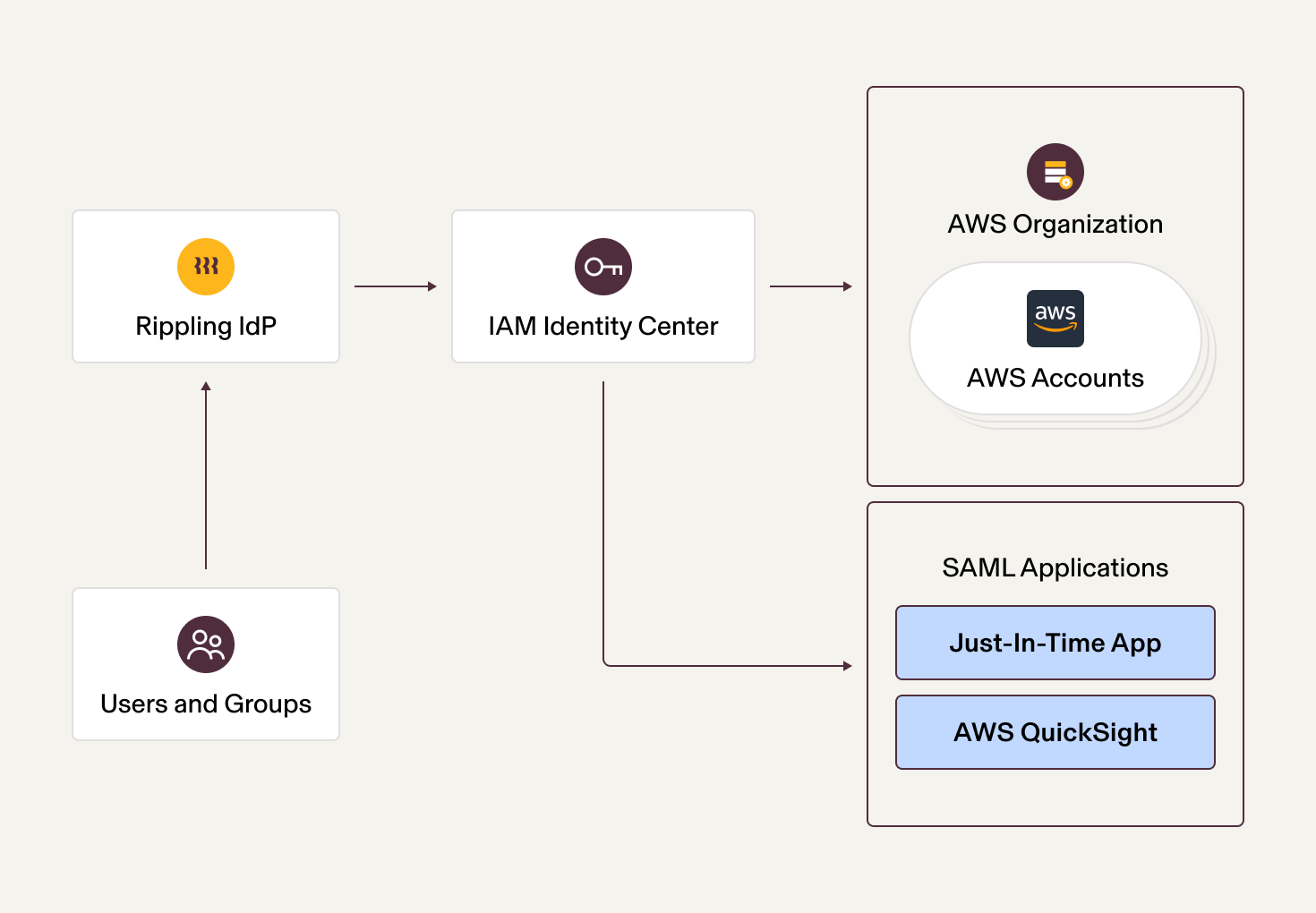 Rippling IdP

IAM Identity Center

AWS Organization

aws

AWS Accounts

Users and Groups

SAML Applications

Just-In-Time App

AWS QuickSight